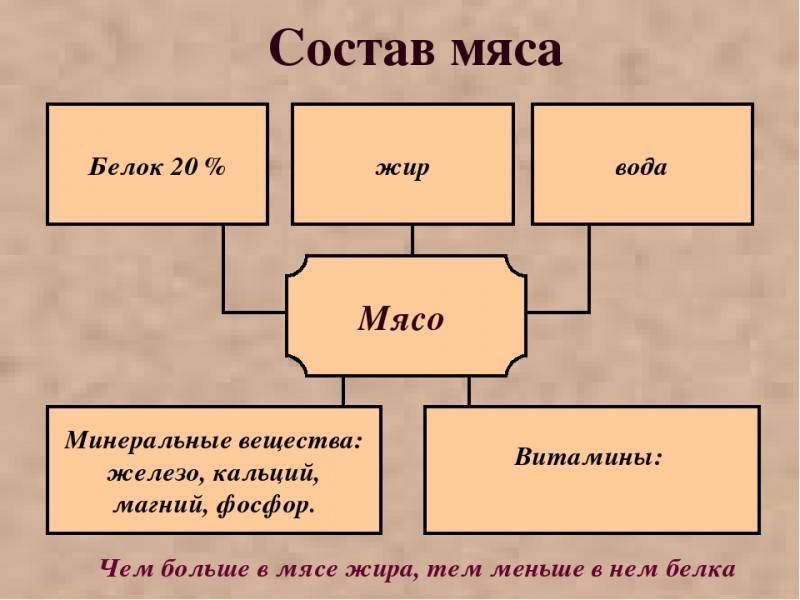 Состав мяса

Белок 20 %

жир

вода

Мясо

Минеральные вещества: железо, кальций, магний, фосфор.

Витамины:

Чем больше в мясе жира, тем меньше в нем белка